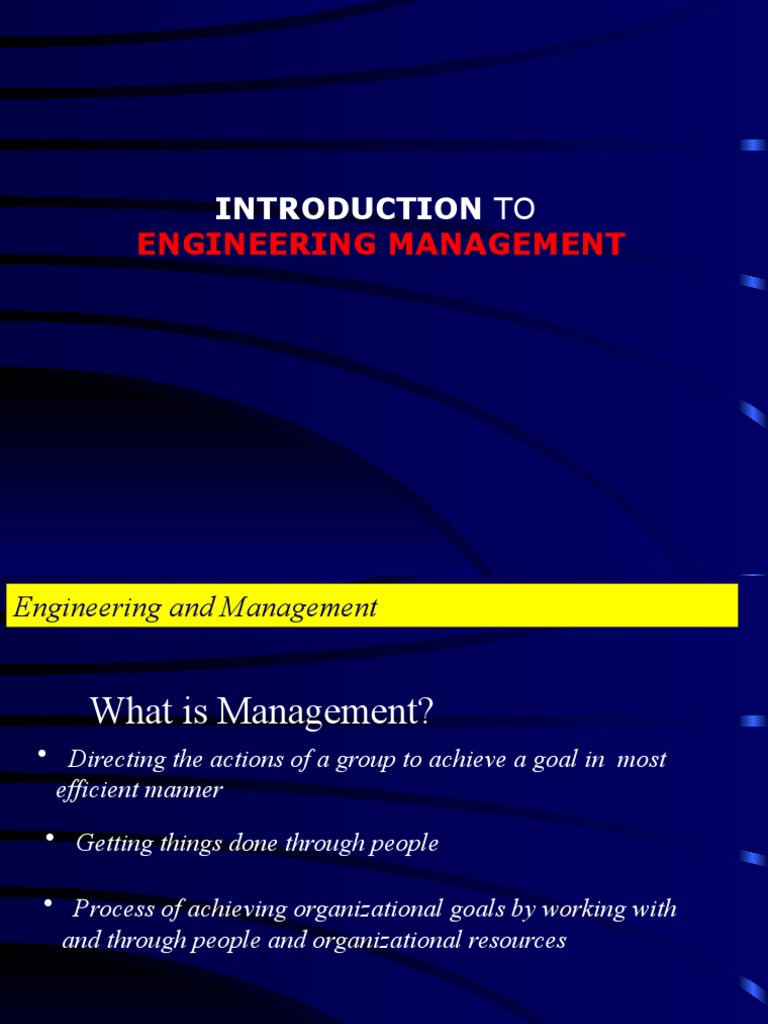 INTRODUCTION TO
ENGINEERING MANAGEMENT

Engineering and Management

What is Management?

• Directing the actions of a group to achieve a goal in most efficient manner

• Getting things done through people

• Process of achieving organizational goals by working with and through people and organizational resources